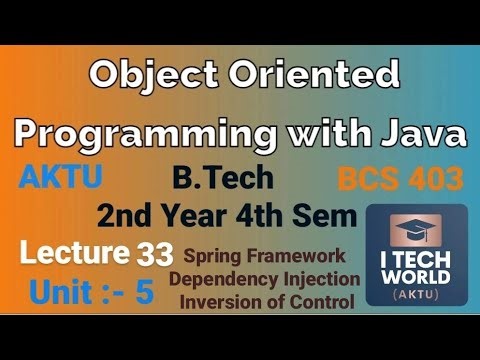 Object Oriented Programming with Java

AKTU B.Tech BCS 403

2nd Year 4th Sem

Lecture 33

Unit :- 5

Spring Framework
Dependency Injection
Inversion of Control

I TECH WORLD (AKTU)